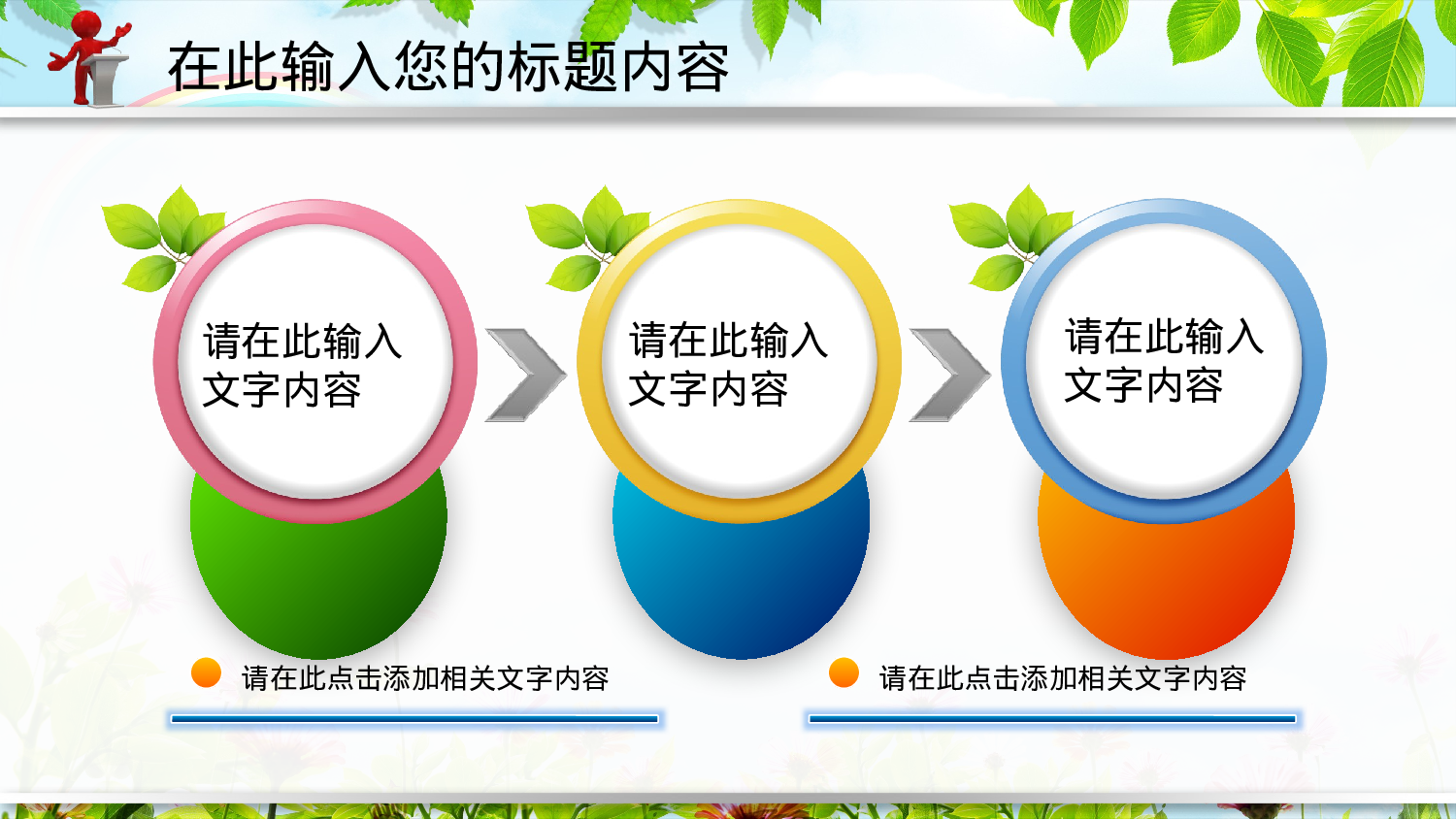 在此输入您的标题内容

请在此输入文字内容

请在此输入文字内容

请在此输入文字内容

请在此点击添加相关文字内容

请在此点击添加相关文字内容